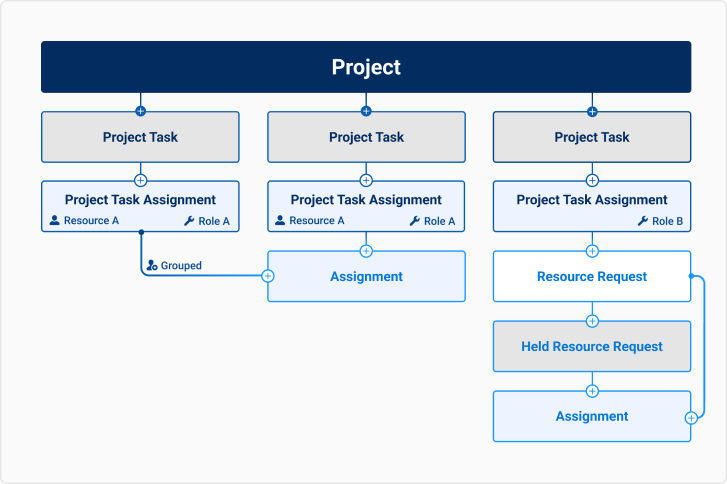 Project

Project Task

Project Task Assignment
Resource A
Role A

Grouped

Project Task

Project Task Assignment
Resource A
Role A

Assignment

Project Task

Project Task Assignment
Role B

Resource Request

Held Resource Request

Assignment